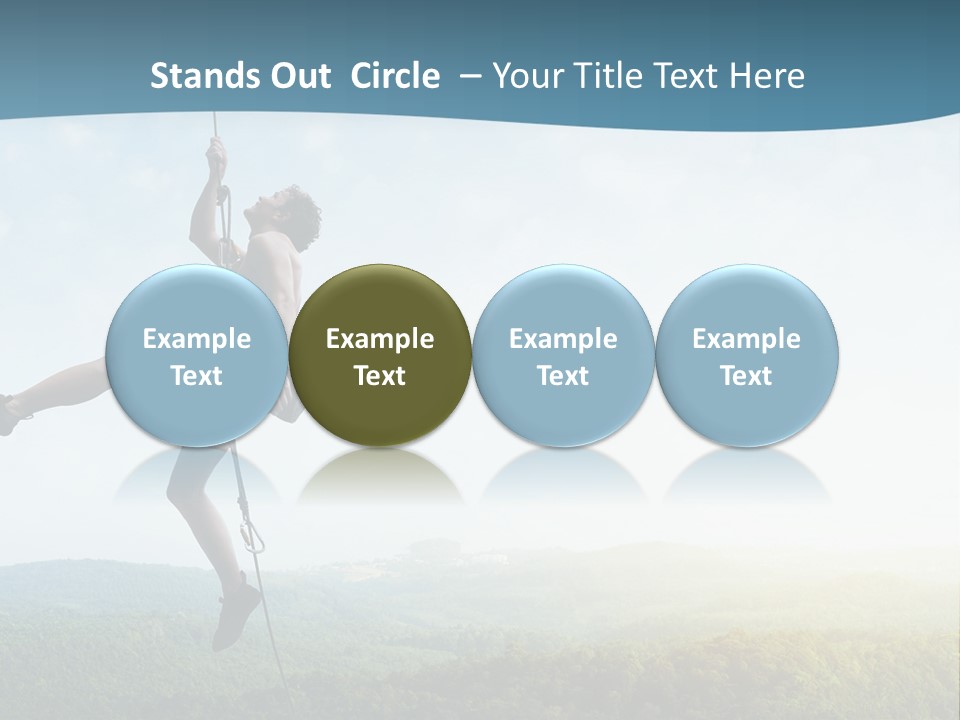 Stands Out Circle – Your Title Text Here

Example Text

Example Text

Example Text

Example Text